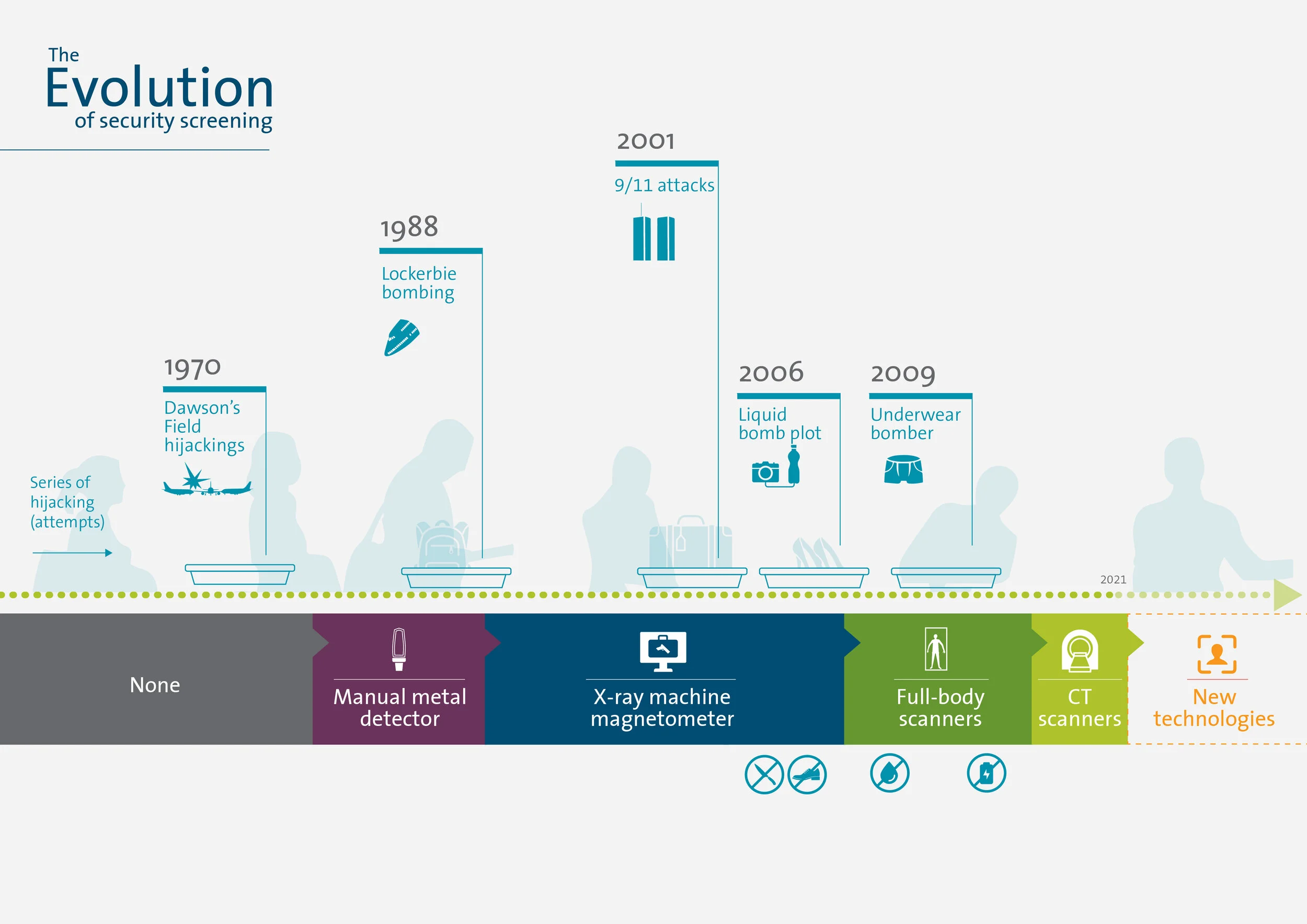 The Evolution of security screening

Series of hijacking (attempts)

1970
Dawson's Field hijackings

1988
Lockerbie bombing

2001
9/11 attacks

2006
Liquid bomb plot

2009
Underwear bomber

2021

None

Manual metal detector

X-ray machine magnetometer

Full-body scanners

CT scanners

New technologies